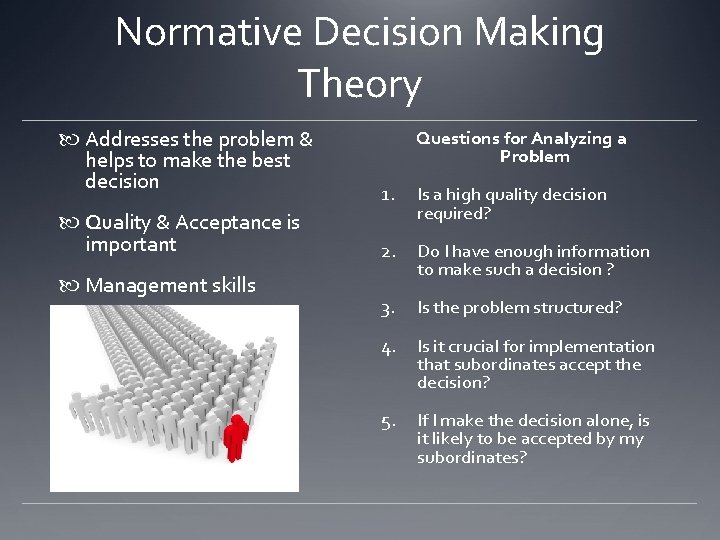 Normative Decision Making Theory

Addresses the problem & helps to make the best decision

Quality & Acceptance is important

Management skills

Questions for Analyzing a Problem

1. Is a high quality decision required?

2. Do I have enough information to make such a decision ?

3. Is the problem structured?

4. Is it crucial for implementation that subordinates accept the decision?

5. If I make the decision alone, is it likely to be accepted by my subordinates?